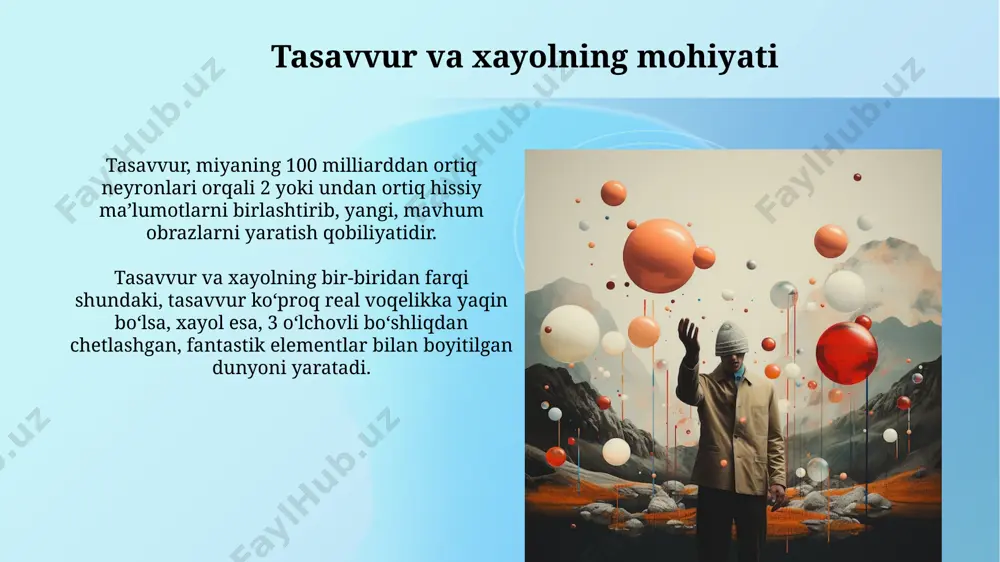 Tasavvur va xayolning mohiyati

Tasavvur, miyaning 100 milliarddan ortiq neyronlari orqali 2 yoki undan ortiq hissiy ma’lumotlarni birlashtirib, yangi, mavhum obrazlarni yaratish qobiliyatidir.

Tasavvur va xayolning bir-biridan farqi shundaki, tasavvur ko‘proq real voqelikka yaqin bo‘lsa, xayol esa, 3 o‘lchovli bo‘shliqdan chetlashgan, fantastik elementlar bilan boyitilgan dunyoni yaratadi.

FaylHub.uz FaylHub.uz FaylHub.uz FaylHub.uz FaylHub.uz